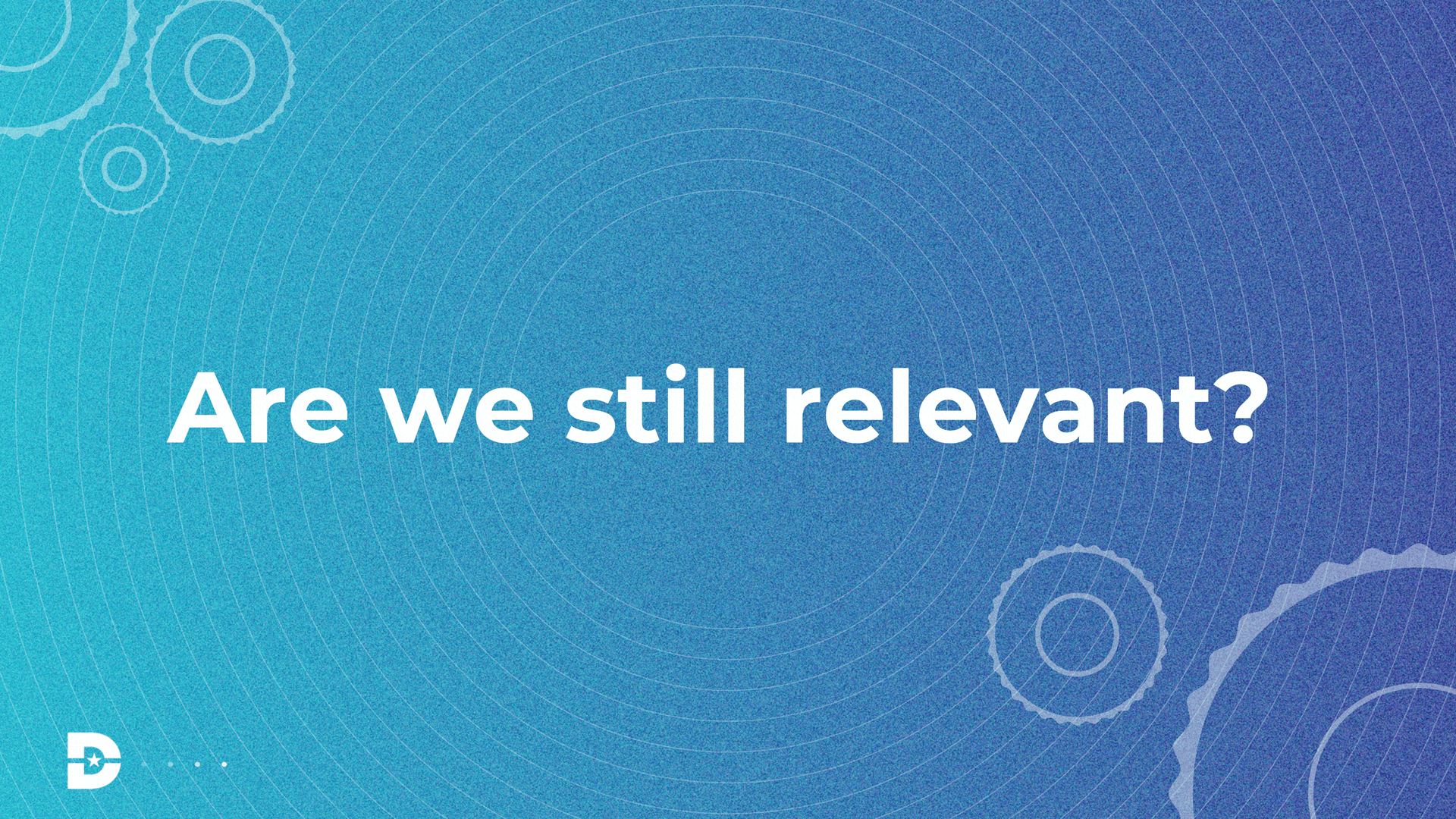 Are we still relevant?